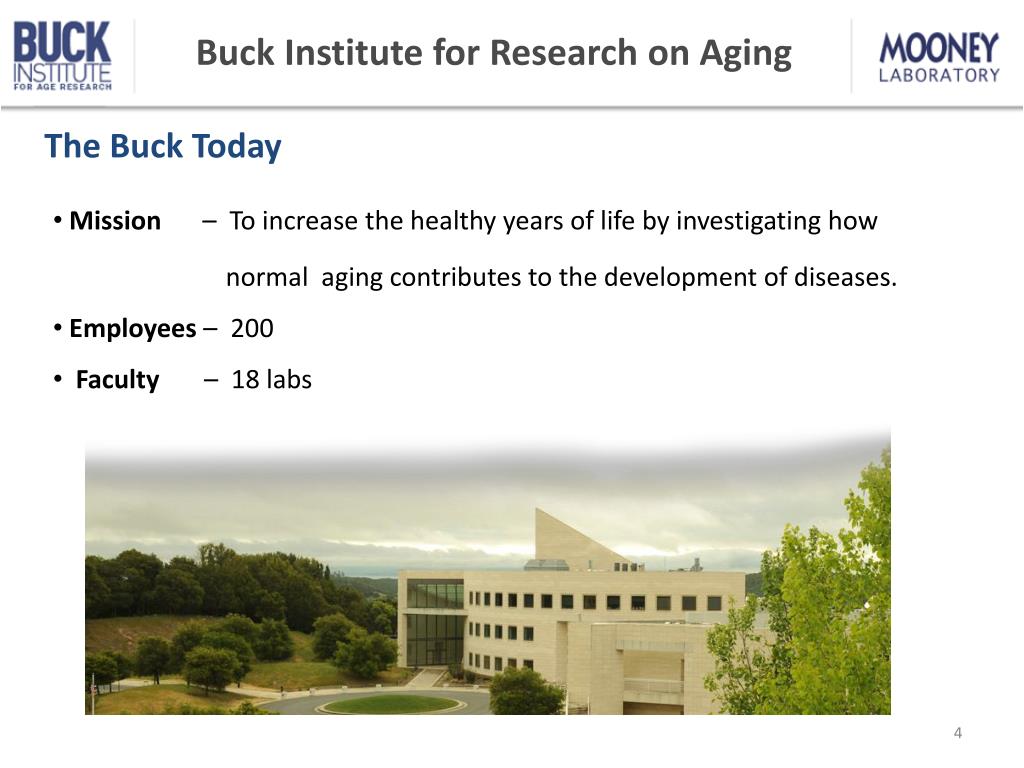 BUCK INSTITUTE FOR AGE RESEARCH

Buck Institute for Research on Aging

MOONEY LABORATORY

The Buck Today

• Mission – To increase the healthy years of life by investigating how normal aging contributes to the development of diseases.

• Employees – 200

• Faculty – 18 labs

4